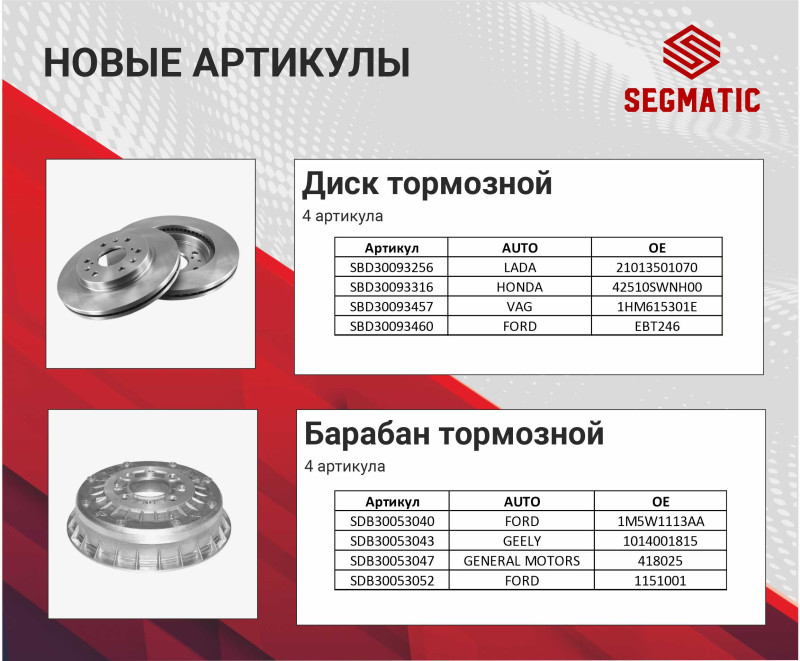 НОВЫЕ АРТИКУЛЫ

SEGMATIC

Диск тормозной

4 артикула

| Артикул | AUTO | OE |
|---|---|---|
| SBD30093256 | LADA | 21013501070 |
| SBD30093316 | HONDA | 42510SWNH00 |
| SBD30093457 | VAG | 1HM615301E |
| SBD30093460 | FORD | EBT246 |

Барабан тормозной

4 артикула

| Артикул | AUTO | OE |
|---|---|---|
| SDB30053040 | FORD | 1M5W1113AA |
| SDB30053043 | GEELY | 1014001815 |
| SDB30053047 | GENERAL MOTORS | 418025 |
| SDB30053052 | FORD | 1151001 |